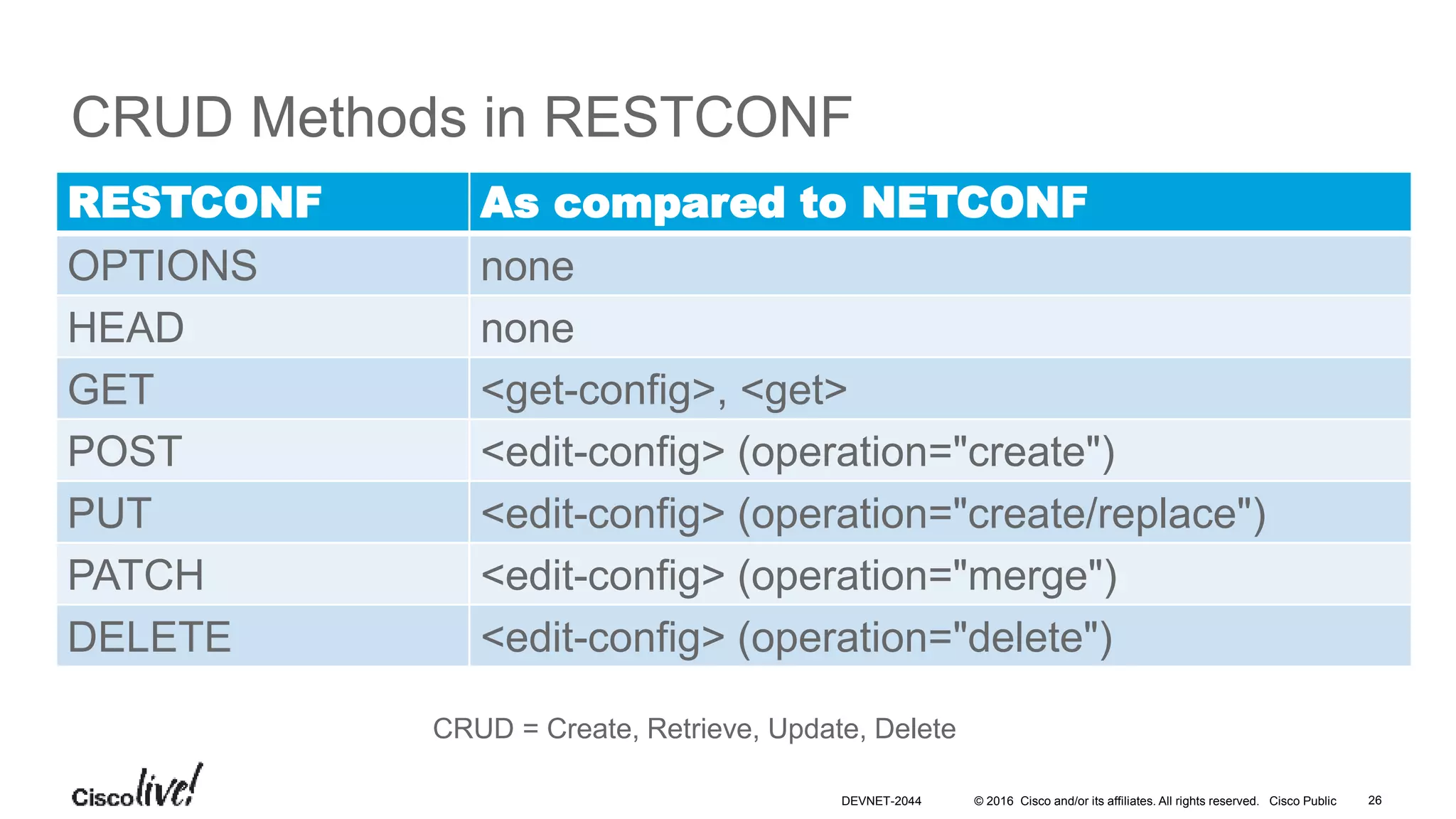 CRUD Methods in RESTCONF

| RESTCONF | As compared to NETCONF |
|---|---|
| OPTIONS | none |
| HEAD | none |
| GET | <get-config>, <get> |
| POST | <edit-config> (operation="create") |
| PUT | <edit-config> (operation="create/replace") |
| PATCH | <edit-config> (operation="merge") |
| DELETE | <edit-config> (operation="delete") |

CRUD = Create, Retrieve, Update, Delete

Cisco live!

DEVNET-2044 © 2016 Cisco and/or its affiliates. All rights reserved. Cisco Public 26